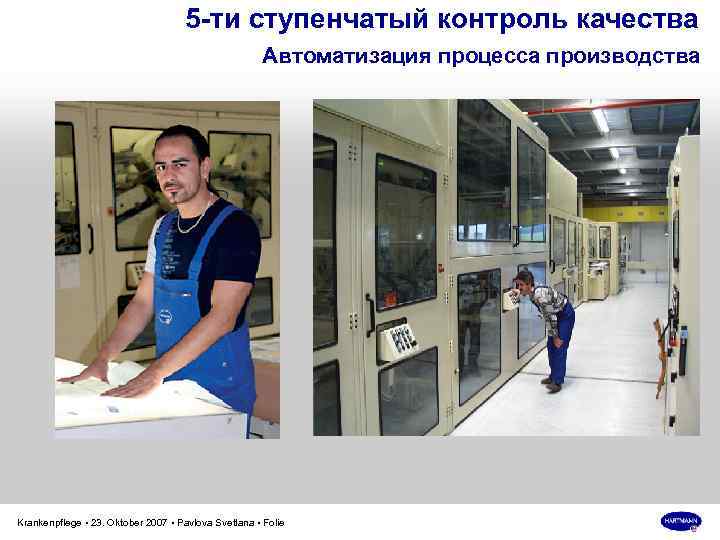 5-ти ступенчатый контроль качества

Автоматизация процесса производства

Krankenpflege • 23. Oktober 2007 • Pavlova Svetlana • Folie

HARTMANN